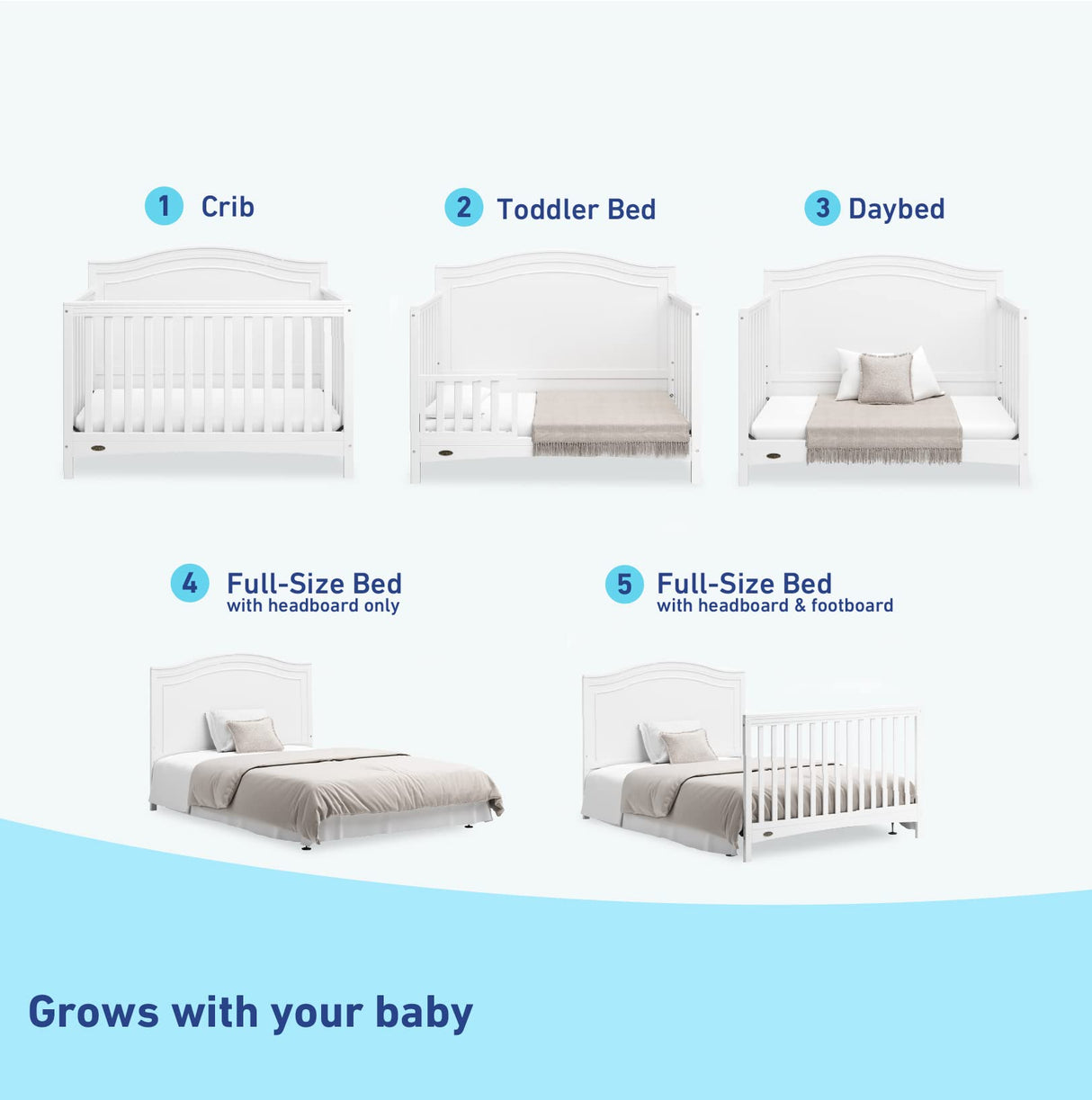 1 Crib

2 Toddler Bed

3 Daybed

4 Full-Size Bed
with headboard only

5 Full-Size Bed
with headboard & footboard

Grows with your baby